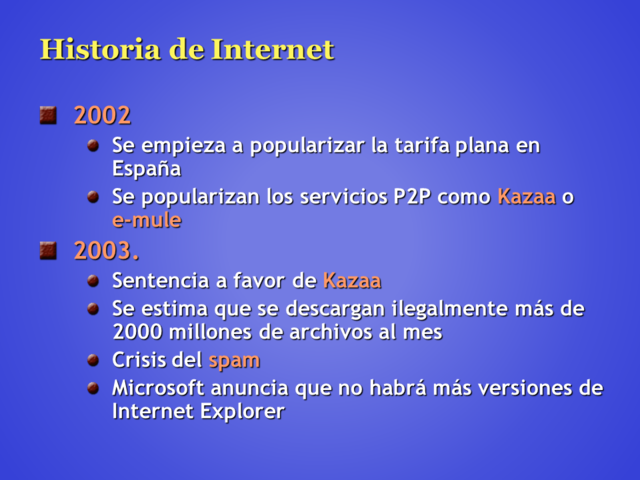 Historia de Internet

2002

Se empieza a popularizar la tarifa plana en España

Se popularizan los servicios P2P como Kazaa o e-mule

2003.

Sentencia a favor de Kazaa

Se estima que se descargan ilegalmente más de 2000 millones de archivos al mes

Crisis del spam

Microsoft anuncia que no habrá más versiones de Internet Explorer